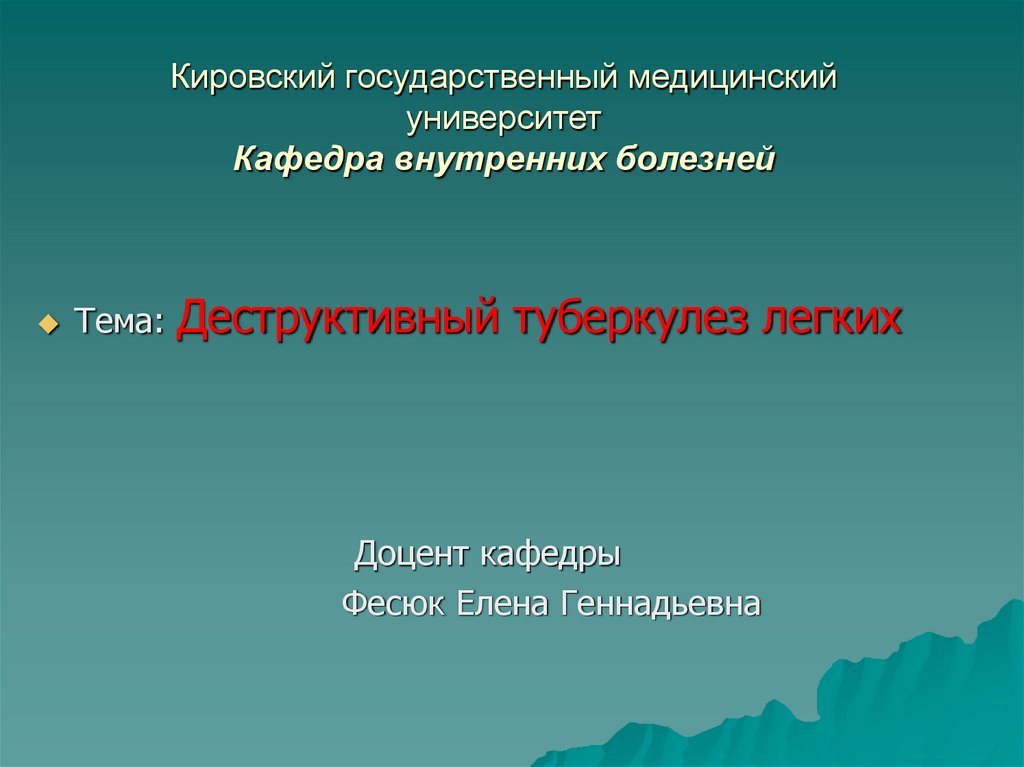 Кировский государственный медицинский университет
Кафедра внутренних болезней

Тема: Деструктивный туберкулез легких

Доцент кафедры
Фесюк Елена Геннадьевна